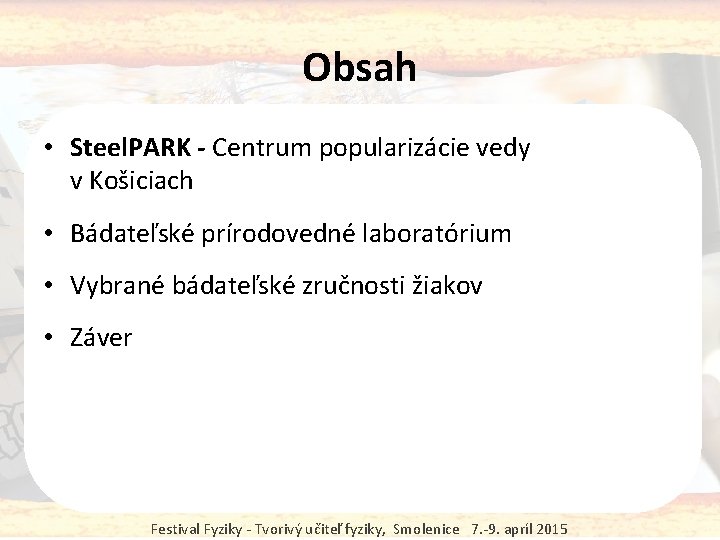 Obsah

• SteelPARK - Centrum popularizácie vedy v Košiciach

• Bádateľské prírodovedné laboratórium

• Vybrané bádateľské zručnosti žiakov

• Záver

Festival Fyziky - Tvorivý učiteľ fyziky, Smolenice 7.-9. apríl 2015